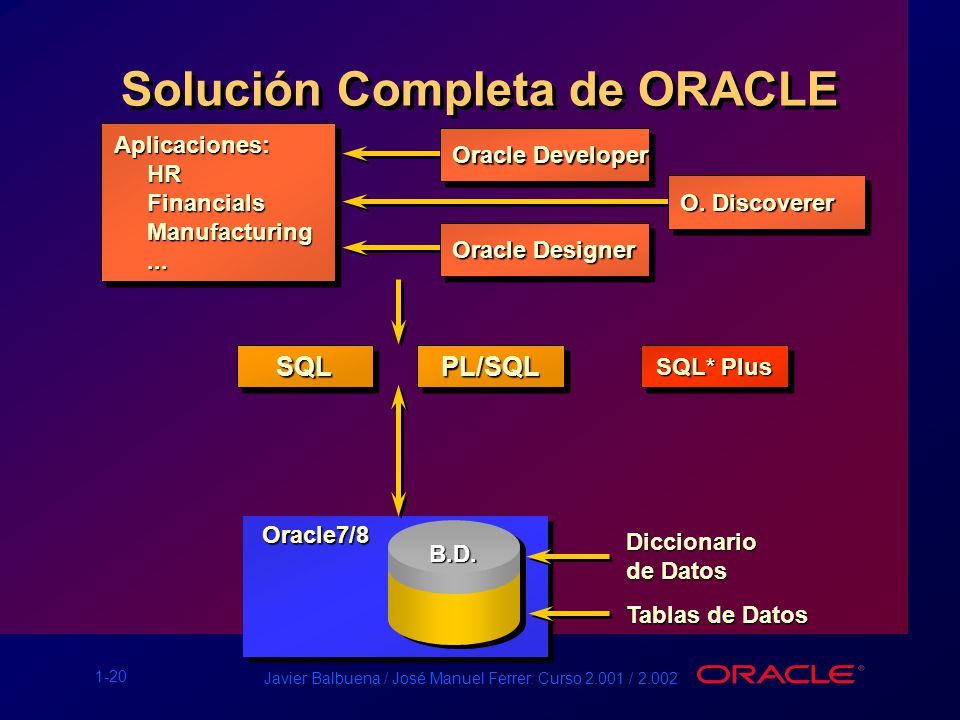 Solución Completa de ORACLE

Aplicaciones:
HR
Financials
Manufacturing
...

Oracle Developer

O. Discoverer

Oracle Designer

SQL

PL/SQL

SQL* Plus

Oracle7/8

B.D.

Diccionario de Datos

Tablas de Datos

1-20

Javier Balbuena / José Manuel Ferrer. Curso 2.001 / 2.002

ORACLE®